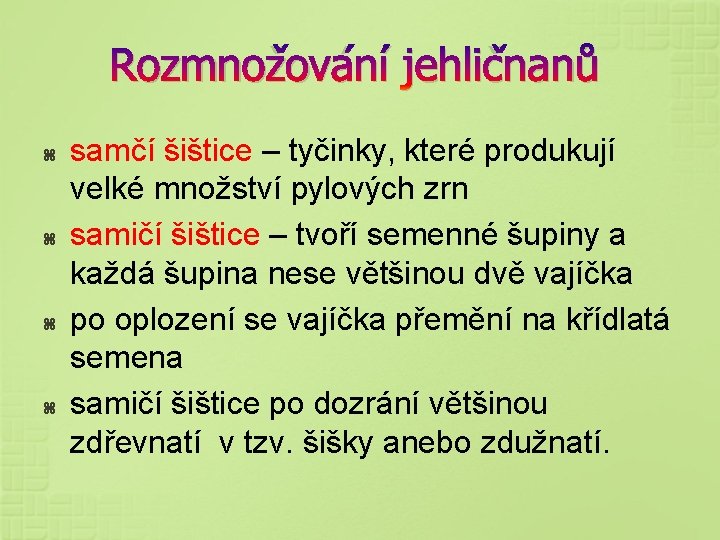 Rozmnožování jehličnanů

samčí šištice – tyčinky, které produkují velké množství pylových zrn

samičí šištice – tvoří semenné šupiny a každá šupina nese většinou dvě vajíčka

po oplození se vajíčka přemění na křídlatá semena

samičí šištice po dozrání většinou zdřevnatí v tzv. šišky anebo zdužnatí.